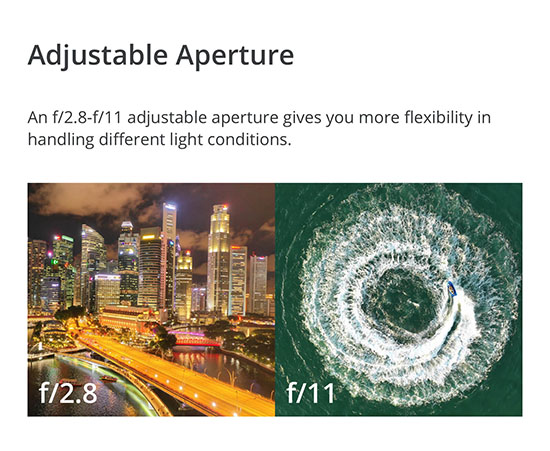 Adjustable Aperture

An f/2.8-f/11 adjustable aperture gives you more flexibility in handling different light conditions.

f/2.8

f/11